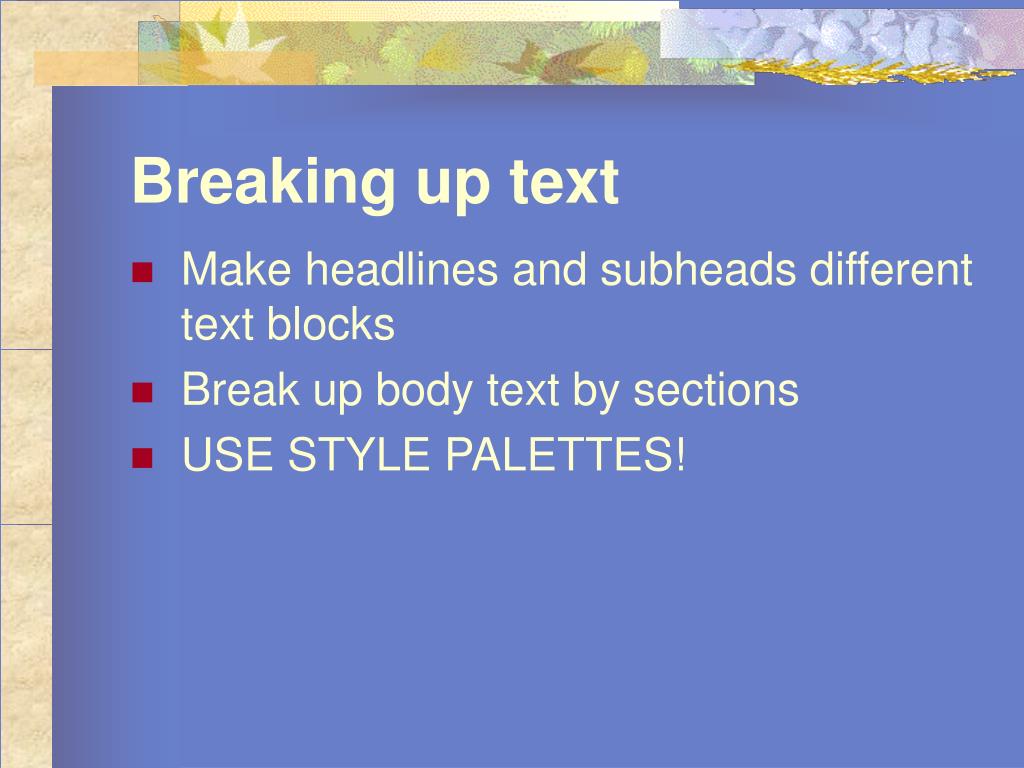 Breaking up text

- Make headlines and subheads different text blocks
- Break up body text by sections
- USE STYLE PALETTES!